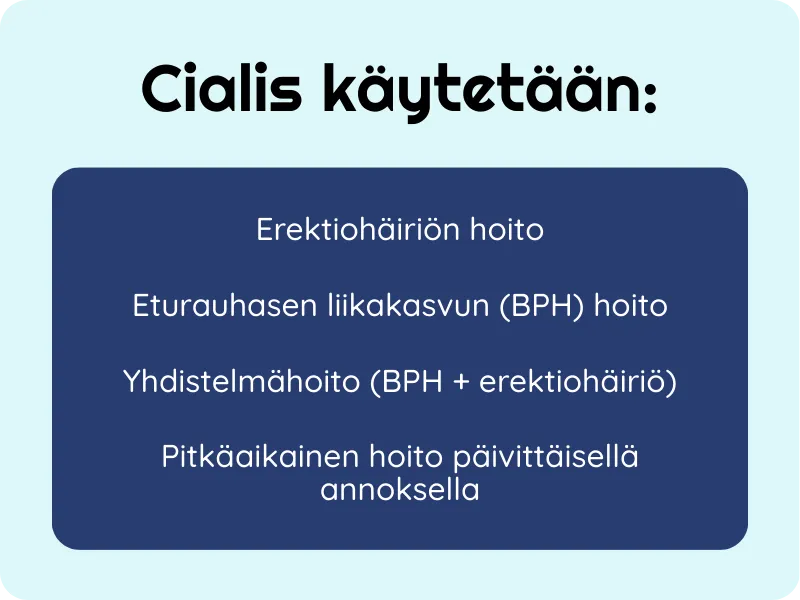 Cialis käytetään:

Erektiohäiriön hoito

Eturauhasen liikakasvun (BPH) hoito

Yhdistelmähoito (BPH + erektiohäiriö)

Pitkäaikainen hoito päivittäisellä annoksella